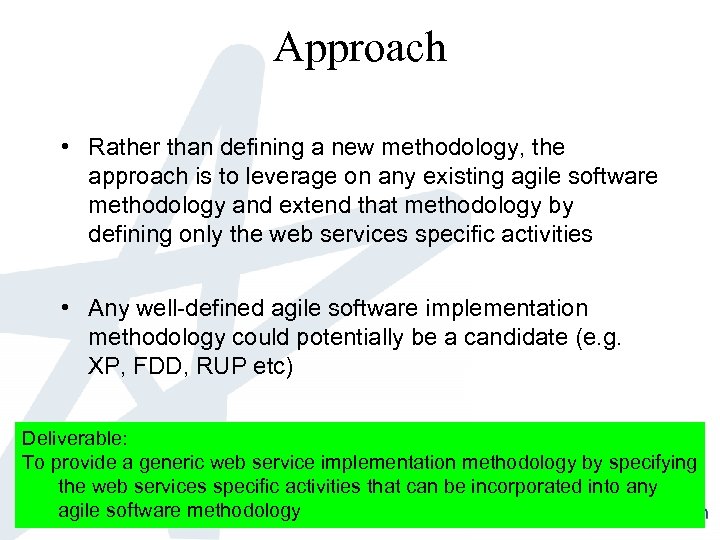 Approach

• Rather than defining a new methodology, the approach is to leverage on any existing agile software methodology and extend that methodology by defining only the web services specific activities

• Any well-defined agile software implementation methodology could potentially be a candidate (e.g. XP, FDD, RUP etc)

Deliverable:
To provide a generic web service implementation methodology by specifying the web services specific activities that can be incorporated into any agile software methodology